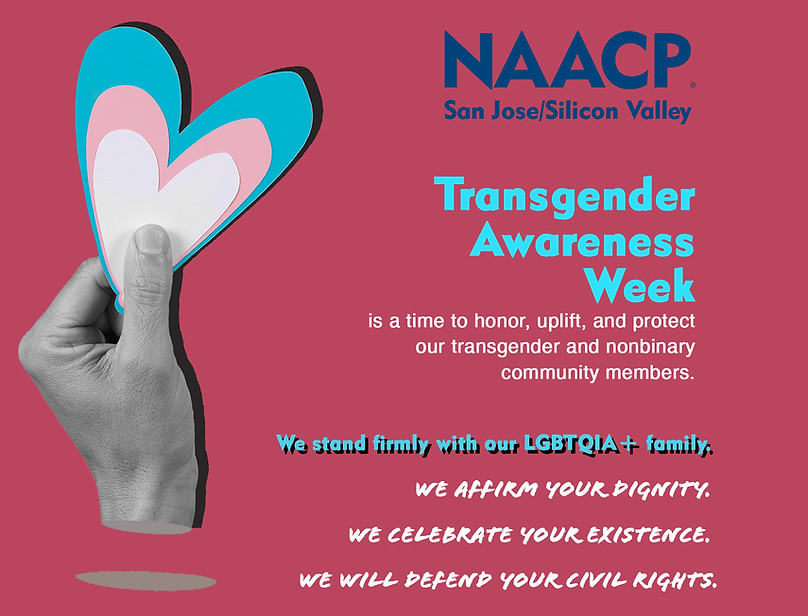 NAACP®
San Jose/Silicon Valley

Transgender Awareness Week

is a time to honor, uplift, and protect our transgender and nonbinary community members.

We stand firmly with our LGBTQIA+ family.

WE AFFIRM YOUR DIGNITY.

WE CELEBRATE YOUR EXISTENCE.

WE WILL DEFEND YOUR CIVIL RIGHTS.